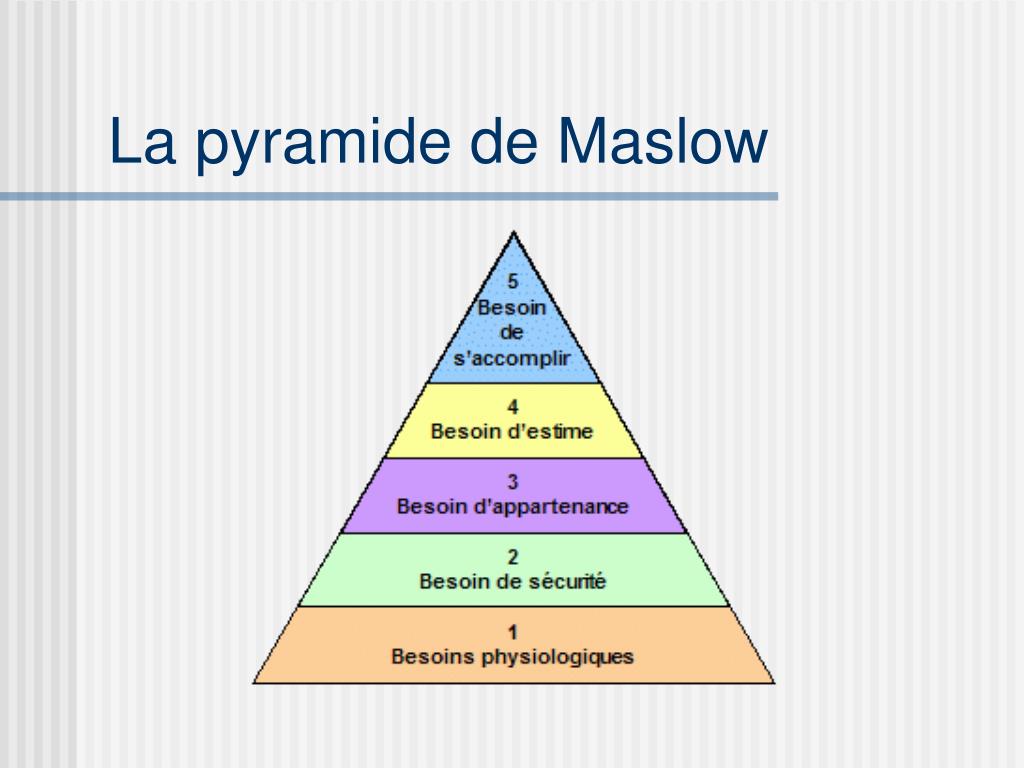 La pyramide de Maslow

5
Besoin
de
s'accomplir

4
Besoin d'estime

3
Besoin d'appartenance

2
Besoin de sécurité

1
Besoins physiologiques